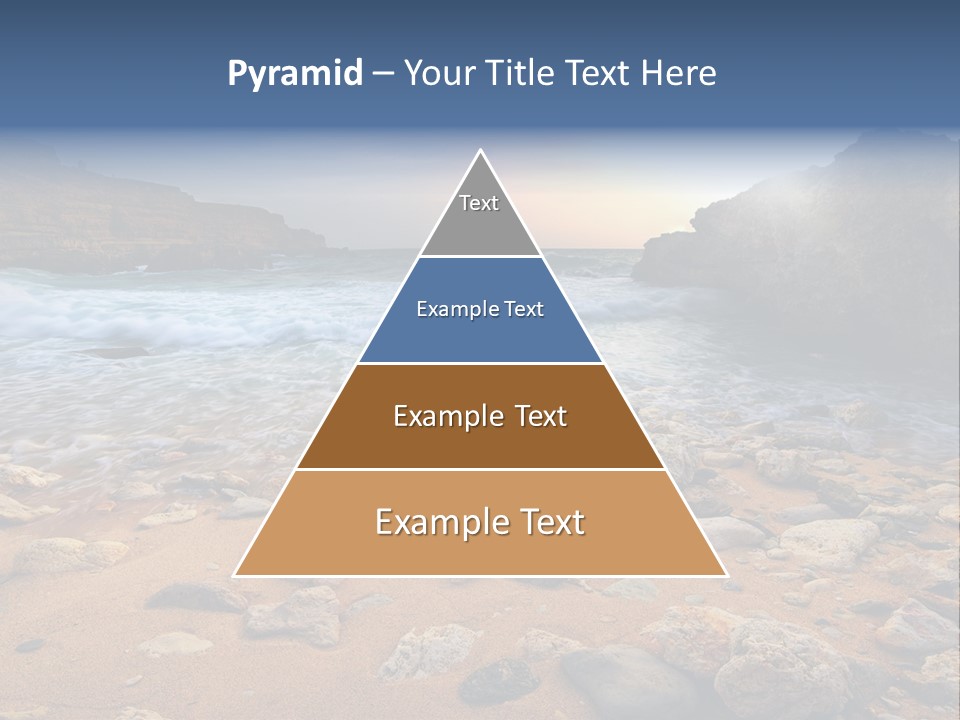 Pyramid – Your Title Text Here

Text

Example Text

Example Text

Example Text